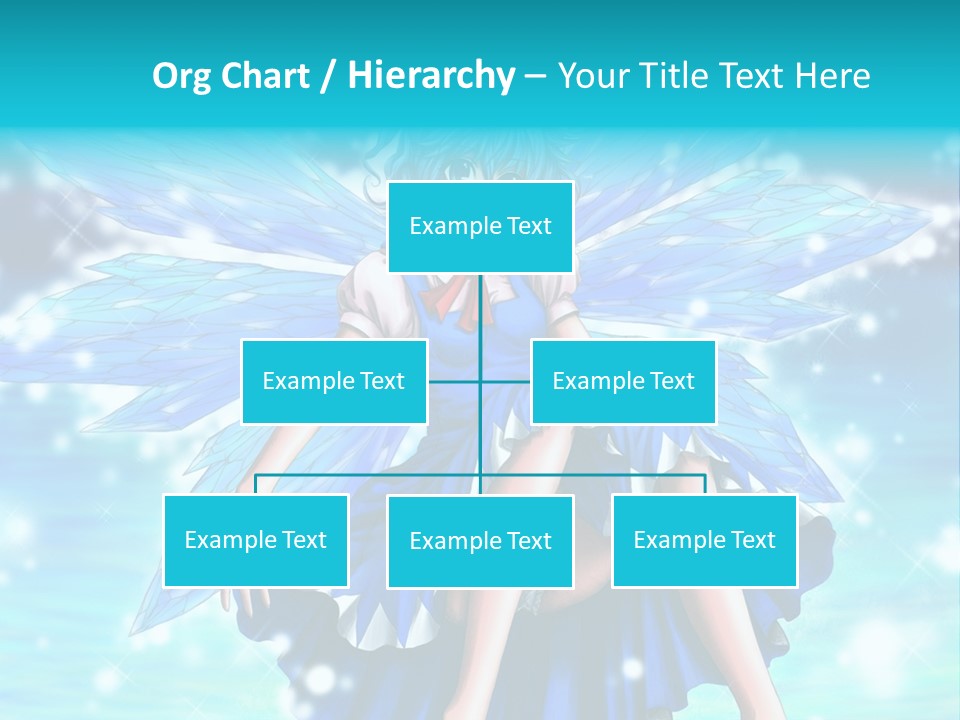 Org Chart / Hierarchy – Your Title Text Here

Example Text

Example Text

Example Text

Example Text

Example Text

Example Text